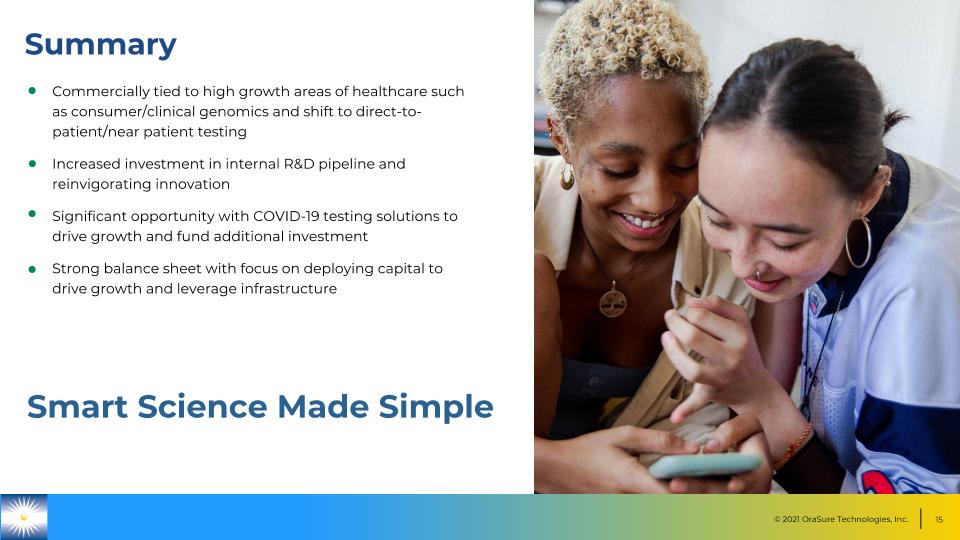 Summary

• Commercially tied to high growth areas of healthcare such as consumer/clinical genomics and shift to direct-to-patient/near patient testing

• Increased investment in internal R&D pipeline and reinvigorating innovation

• Significant opportunity with COVID-19 testing solutions to drive growth and fund additional investment

• Strong balance sheet with focus on deploying capital to drive growth and leverage infrastructure

Smart Science Made Simple

© 2021 OraSure Technologies, Inc. 15